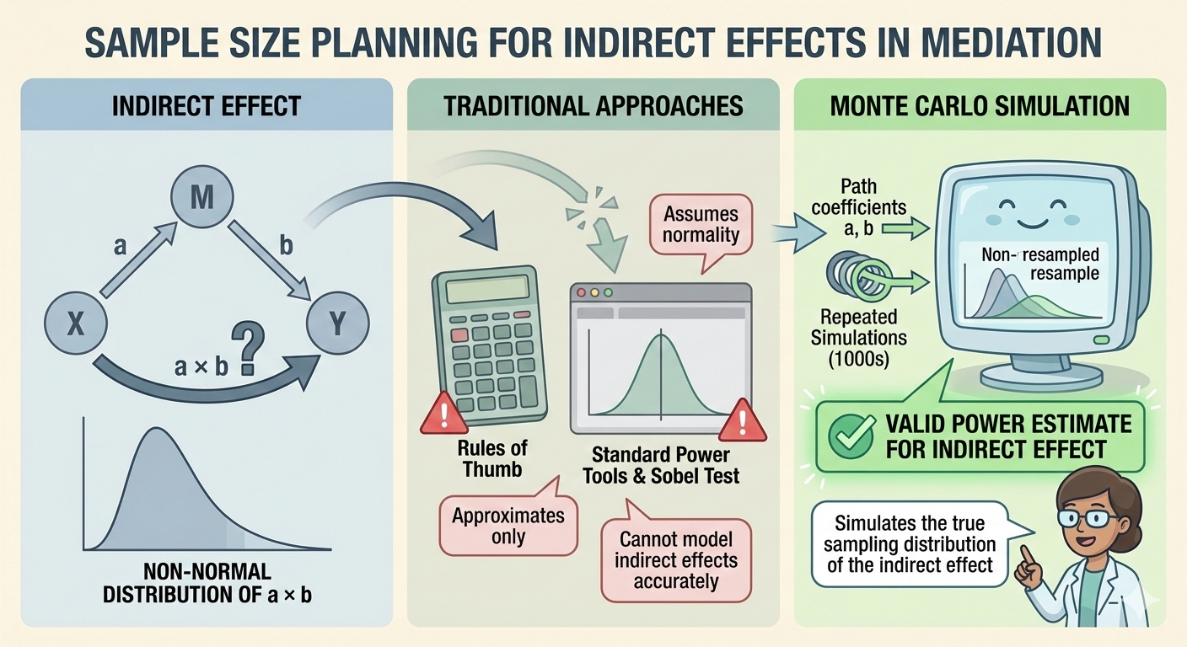 SAMPLE SIZE PLANNING FOR INDIRECT EFFECTS IN MEDIATION

INDIRECT EFFECT

M

a

b

X

Y

a × b ?

NON-NORMAL DISTRIBUTION OF a × b

TRADITIONAL APPROACHES

Assumes normality

Rules of Thumb

Standard Power Tools & Sobel Test

Approximates only

Cannot model indirect effects accurately

MONTE CARLO SIMULATION

Path coefficients a, b

Repeated Simulations (1000s)

Non- resampled resample

VALID POWER ESTIMATE FOR INDIRECT EFFECT

Simulates the true sampling distribution of the indirect effect